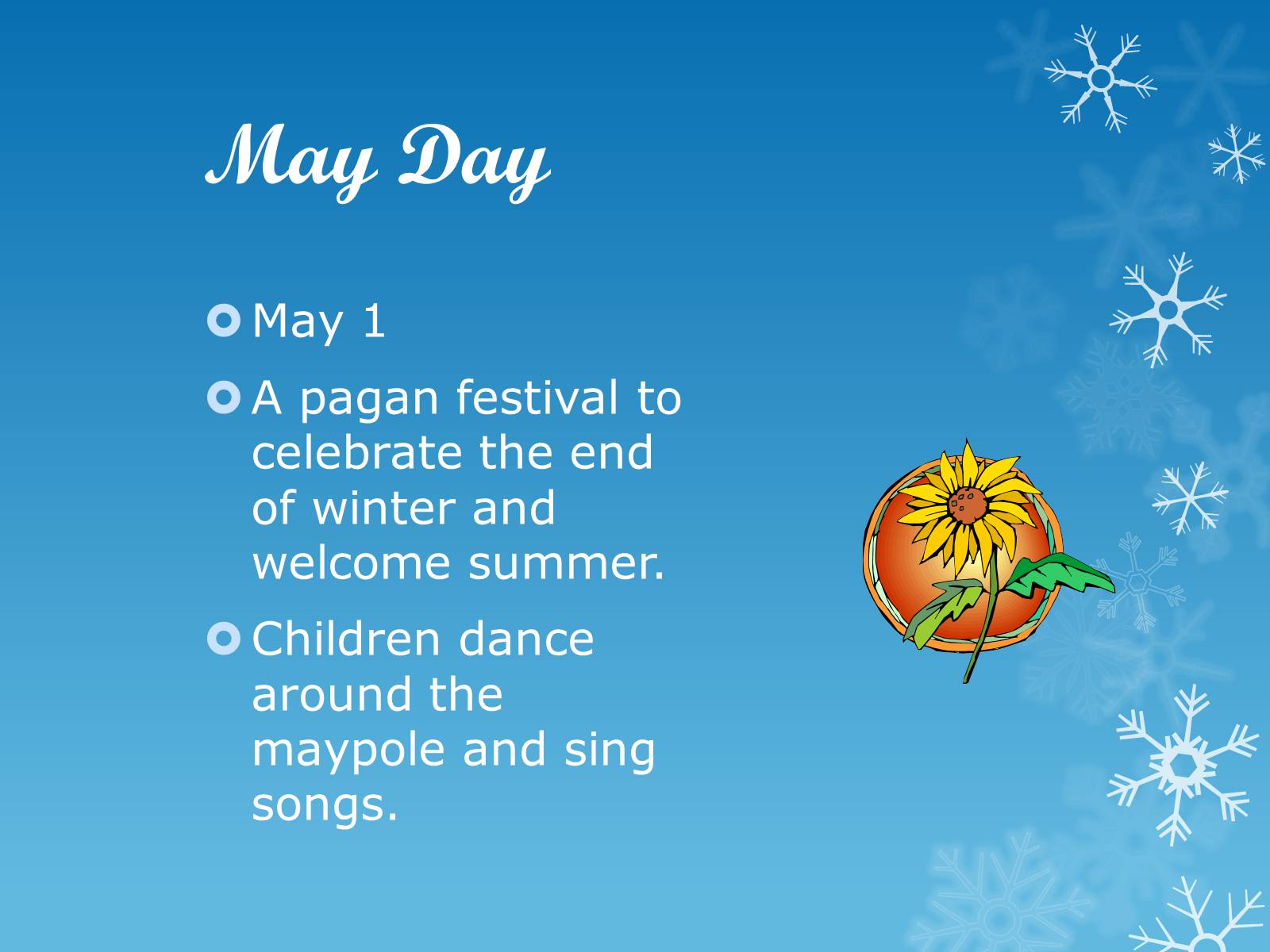 May Day

May 1

A pagan festival to celebrate the end of winter and welcome summer.

Children dance around the maypole and sing songs.